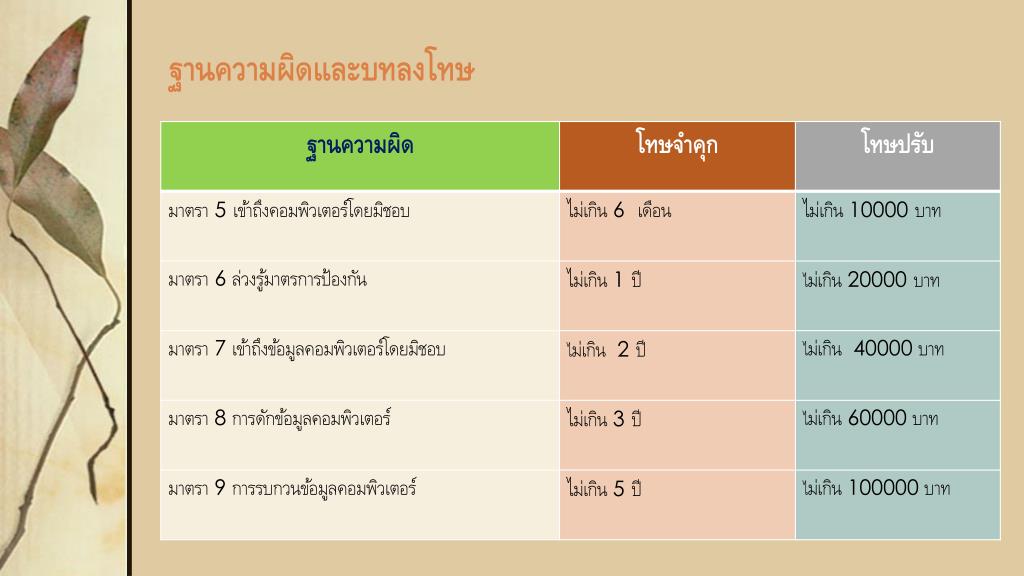 ฐานความผิดและบทลงโทษ

| ฐานความผิด | โทษจำคุก | โทษปรับ |
|---|---|---|
| มาตรา 5 เข้าถึงคอมพิวเตอร์โดยมิชอบ | ไม่เกิน 6 เดือน | ไม่เกิน 10000 บาท |
| มาตรา 6 ล่วงรู้มาตรการป้องกัน | ไม่เกิน 1 ปี | ไม่เกิน 20000 บาท |
| มาตรา 7 เข้าถึงข้อมูลคอมพิวเตอร์โดยมิชอบ | ไม่เกิน 2 ปี | ไม่เกิน 40000 บาท |
| มาตรา 8 การดักข้อมูลคอมพิวเตอร์ | ไม่เกิน 3 ปี | ไม่เกิน 60000 บาท |
| มาตรา 9 การรบกวนข้อมูลคอมพิวเตอร์ | ไม่เกิน 5 ปี | ไม่เกิน 100000 บาท |